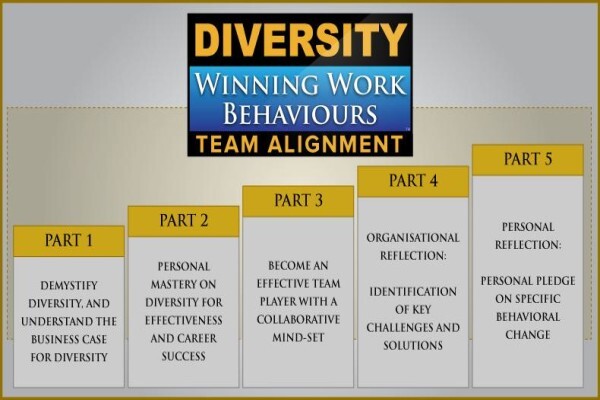 DIVERSITY
WINNING WORK BEHAVIOURS
TEAM ALIGNMENT

PART 1

DEMYSTIFY DIVERSITY, AND UNDERSTAND THE BUSINESS CASE FOR DIVERSITY

PART 2

PERSONAL MASTERY ON DIVERSITY FOR EFFECTIVENESS AND CAREER SUCCESS

PART 3

BECOME AN EFFECTIVE TEAM PLAYER WITH A COLLABORATIVE MIND-SET

PART 4

ORGANISATIONAL REFLECTION:

IDENTIFICATION OF KEY CHALLENGES AND SOLUTIONS

PART 5

PERSONAL REFLECTION:

PERSONAL PLEDGE ON SPECIFIC BEHAVIORAL CHANGE